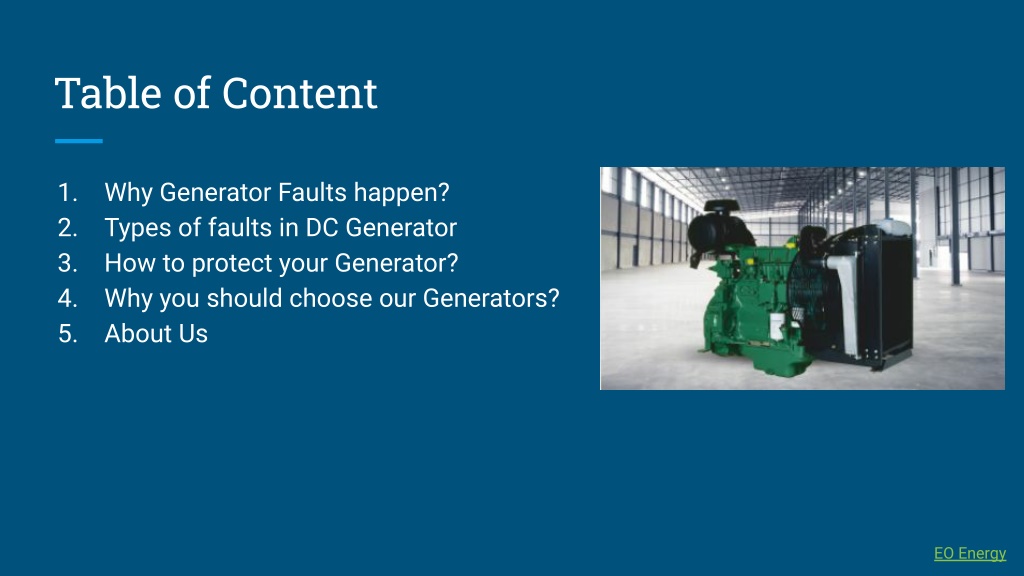 Table of Content

1. Why Generator Faults happen?
2. Types of faults in DC Generator
3. How to protect your Generator?
4. Why you should choose our Generators?
5. About Us

EO Energy